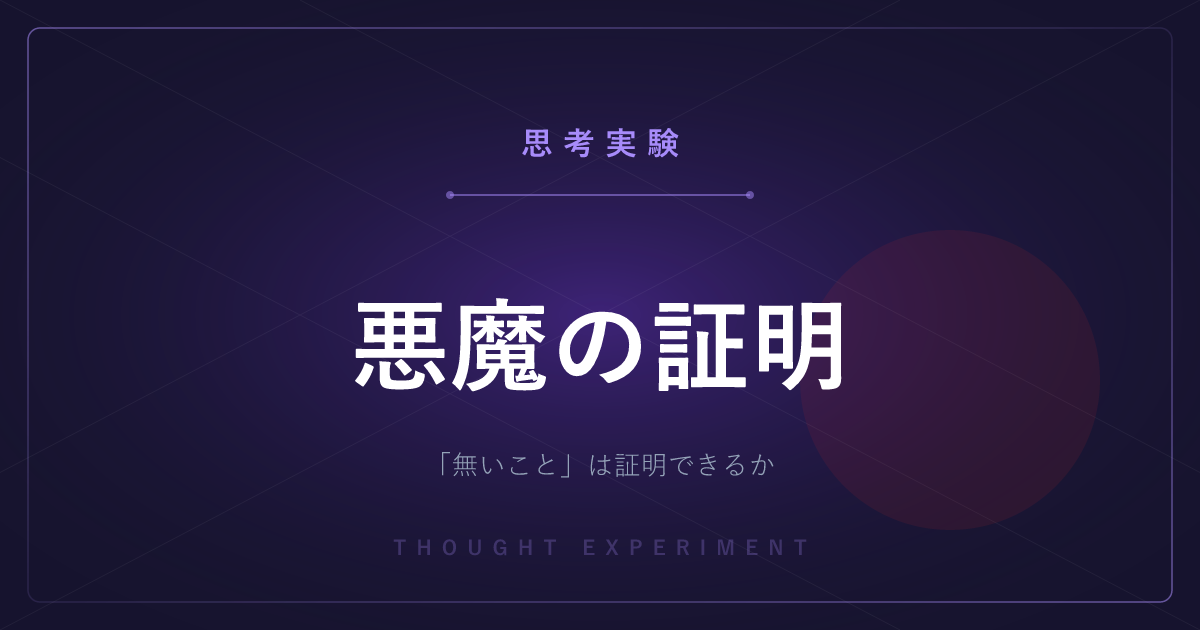 思考実験

悪魔の証明

「無いこと」は証明できるか

THOUGHT EXPERIMENT